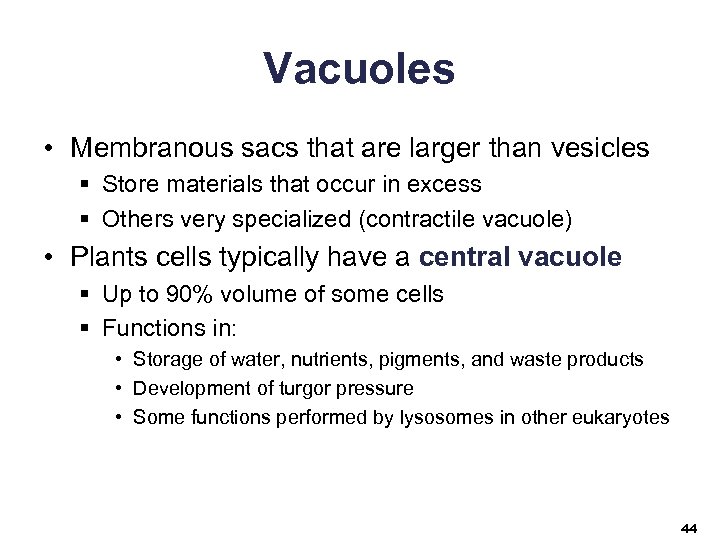 Vacuoles

• Membranous sacs that are larger than vesicles
  ▪ Store materials that occur in excess
  ▪ Others very specialized (contractile vacuole)
• Plants cells typically have a central vacuole
  ▪ Up to 90% volume of some cells
  ▪ Functions in:
    • Storage of water, nutrients, pigments, and waste products
    • Development of turgor pressure
    • Some functions performed by lysosomes in other eukaryotes

44